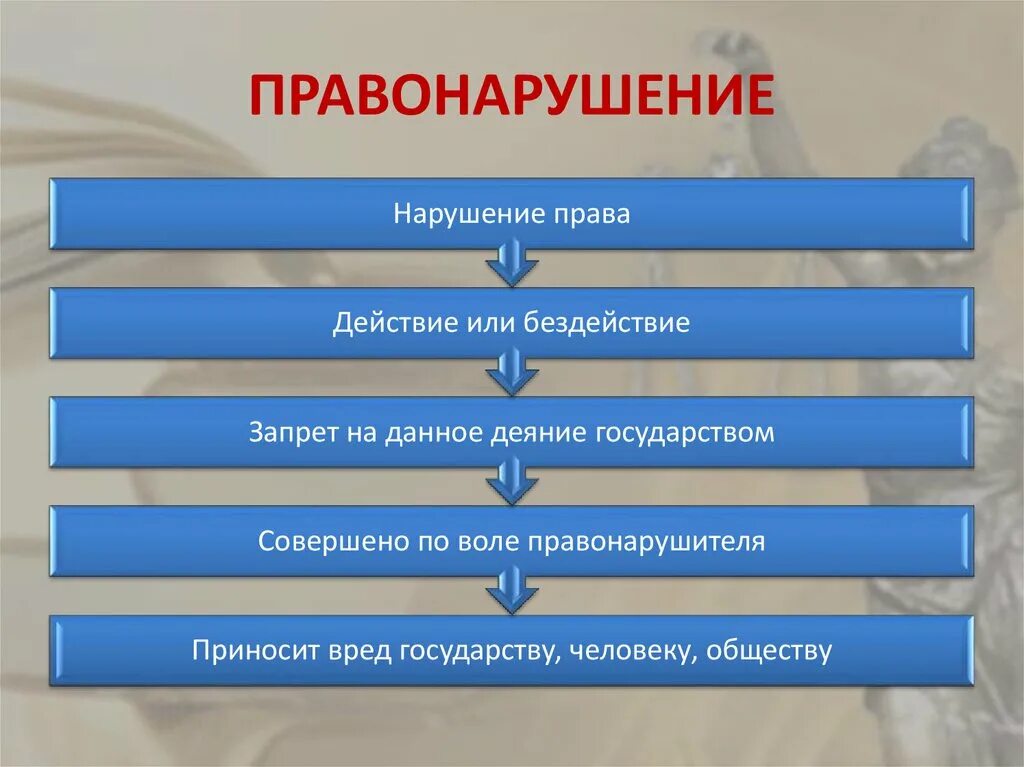 ПРАВОНАРУШЕНИЕ

Нарушение права

Действие или бездействие

Запрет на данное деяние государством

Совершено по воле правонарушителя

Приносит вред государству, человеку, обществу